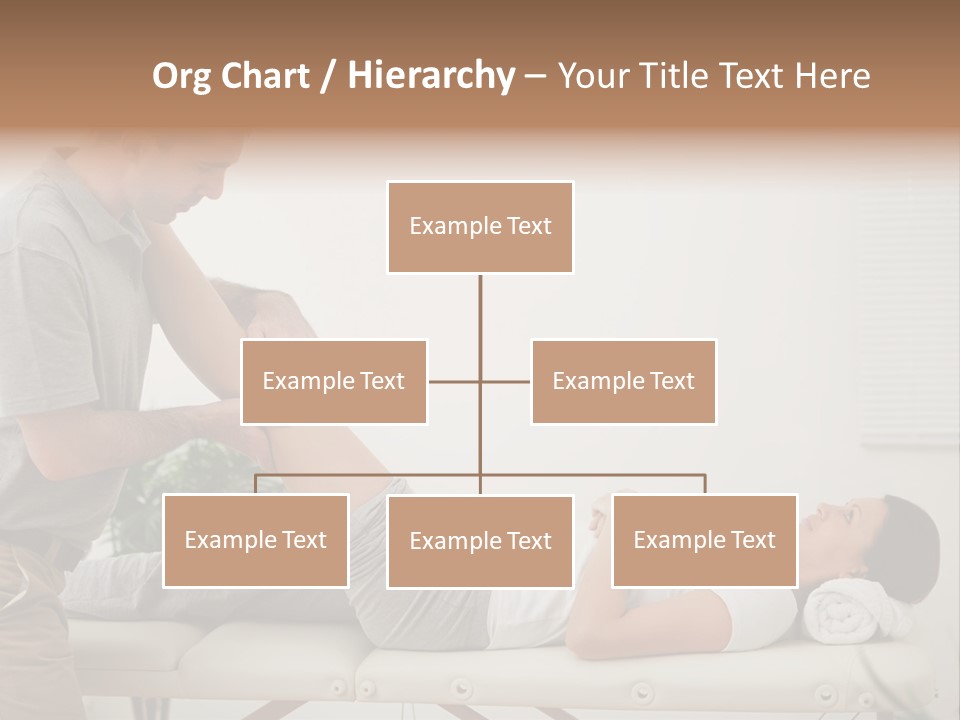 Org Chart / Hierarchy – Your Title Text Here

Example Text

Example Text

Example Text

Example Text

Example Text

Example Text